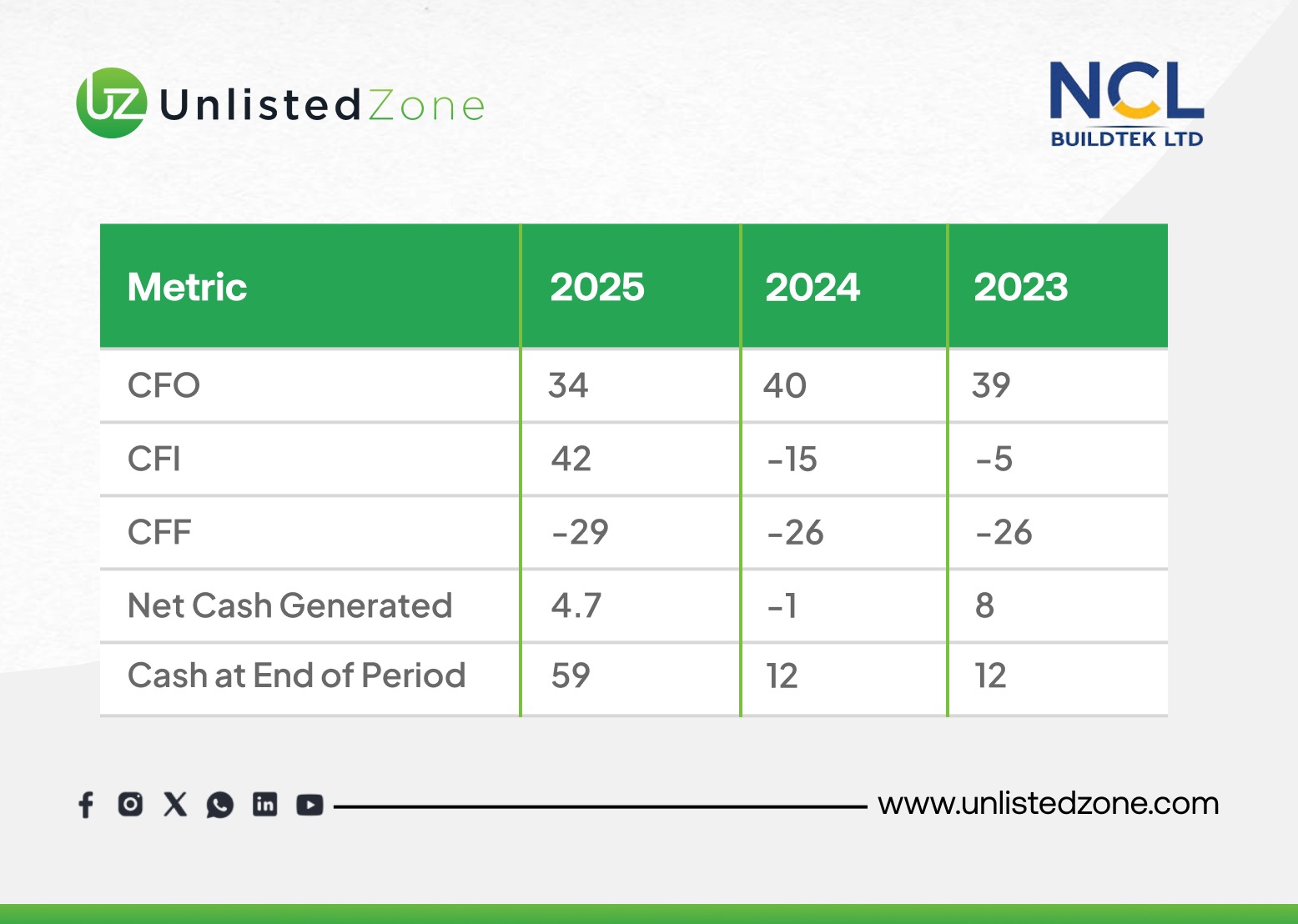 UZ UnlistedZone

NCL
BUILDTEK LTD

| Metric | 2025 | 2024 | 2023 |
|---|---|---|---|
| CFO | 34 | 40 | 39 |
| CFI | 42 | -15 | -5 |
| CFF | -29 | -26 | -26 |
| Net Cash Generated | 4.7 | -1 | 8 |
| Cash at End of Period | 59 | 12 | 12 |

www.unlistedzone.com